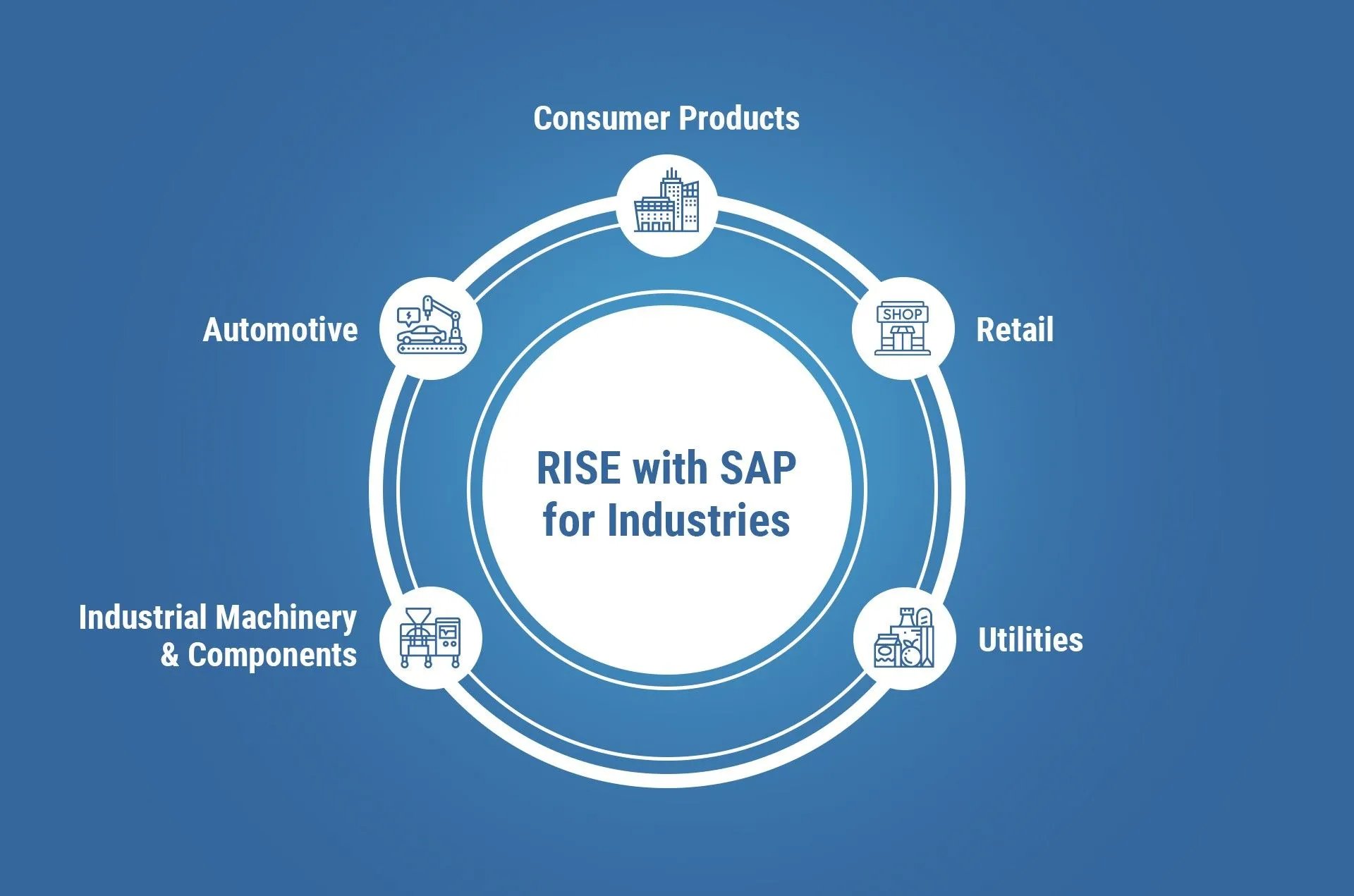 Consumer Products

Automotive

SHOP

Retail

RISE with SAP
for Industries

Industrial Machinery
& Components

Utilities